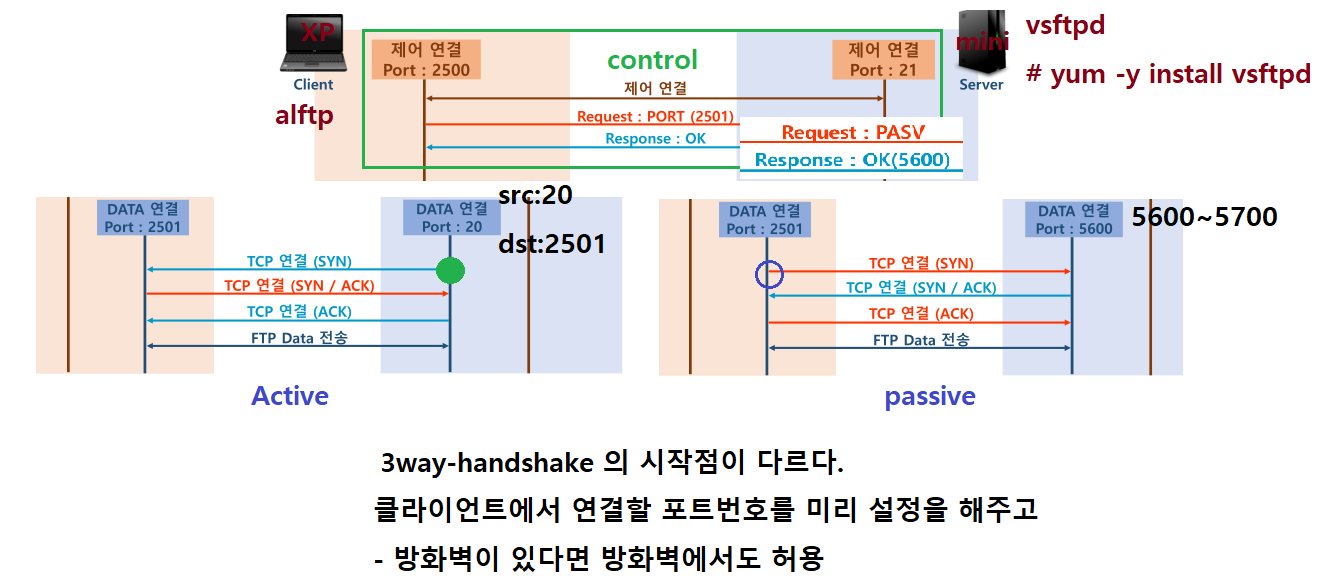 XP
Client
alftp

제어 연결
Port : 2500

control

제어 연결
Port : 21

mini
Server

vsftpd
# yum -y install vsftpd

제어 연결
Request : PORT (2501)
Response : OK
Request : PASV
Response : OK(5600)

DATA 연결
Port : 2501

DATA 연결
Port : 20

src:20
dst:2501

TCP 연결 (SYN)
TCP 연결 (SYN / ACK)
TCP 연결 (ACK)
FTP Data 전송

Active

DATA 연결
Port : 2501

DATA 연결
Port : 5600

5600~5700

TCP 연결 (SYN)
TCP 연결 (SYN / ACK)
TCP 연결 (ACK)
FTP Data 전송

passive

3way-handshake 의 시작점이 다르다.
클라이언트에서 연결할 포트번호를 미리 설정을 해주고
- 방화벽이 있다면 방화벽에서도 허용